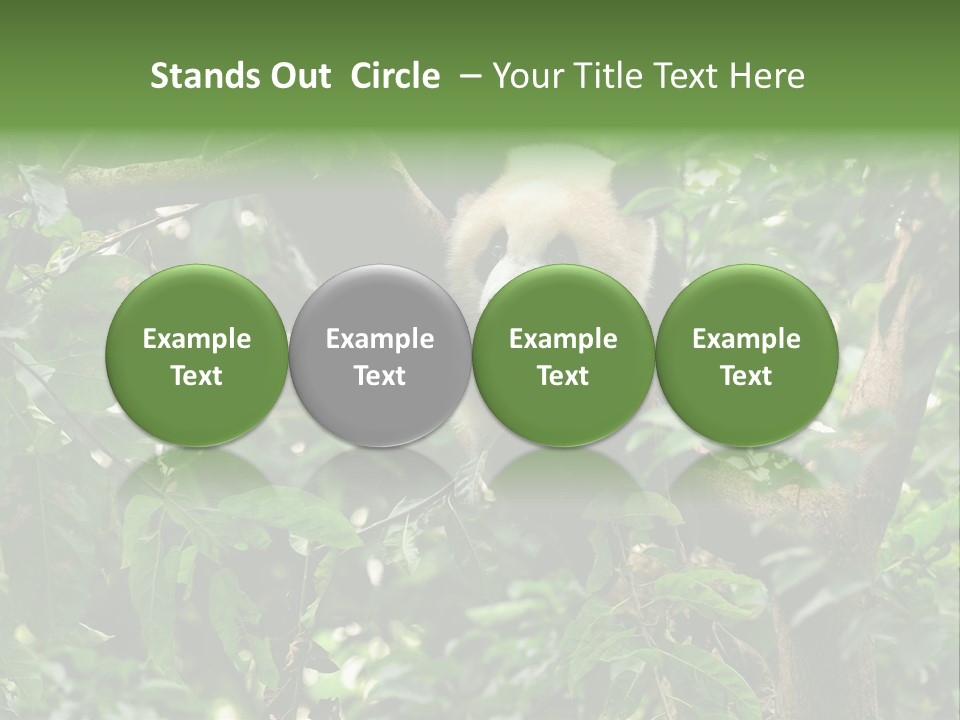 Stands Out Circle – Your Title Text Here

Example Text

Example Text

Example Text

Example Text